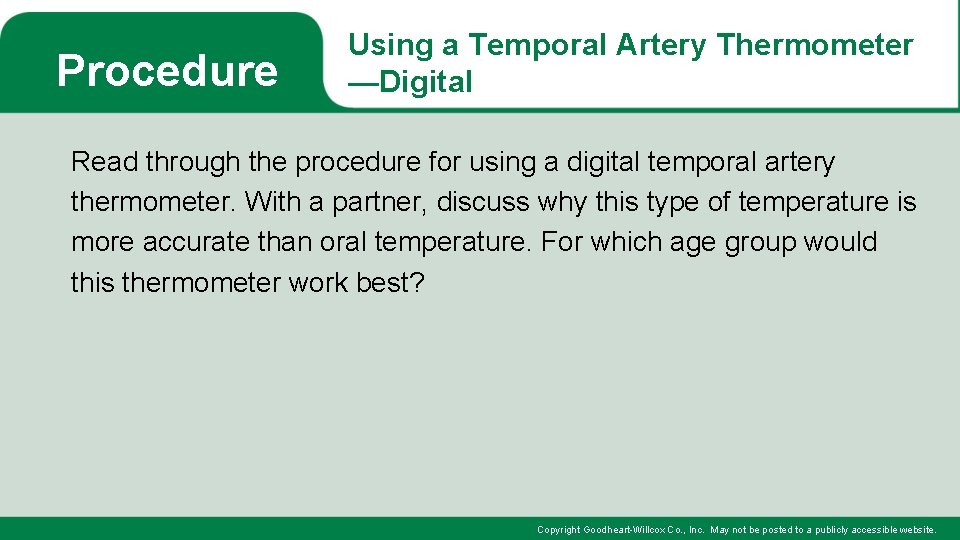 Procedure

Using a Temporal Artery Thermometer —Digital

Read through the procedure for using a digital temporal artery thermometer. With a partner, discuss why this type of temperature is more accurate than oral temperature. For which age group would this thermometer work best?

Copyright Goodheart-Willcox Co., Inc. May not be posted to a publicly accessible website.